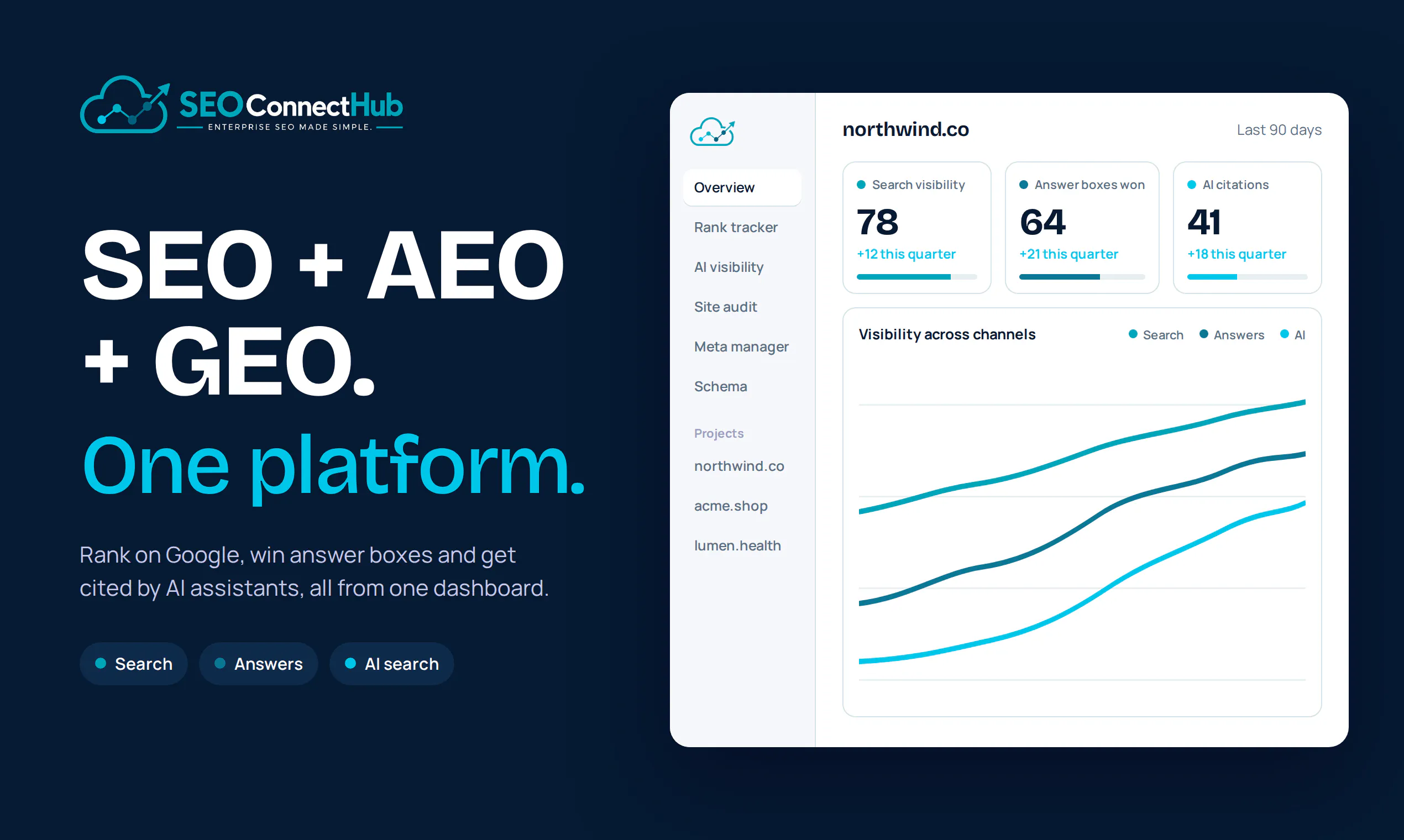 SEOConnectHub
ENTERPRISE SEO MADE SIMPLE.

SEO + AEO + GEO.
One platform.

Rank on Google, win answer boxes and get cited by AI assistants, all from one dashboard.

Search
Answers
AI search

Overview
Rank tracker
AI visibility
Site audit
Meta manager
Schema
Projects
northwind.co
acme.shop
lumen.health

northwind.co
Last 90 days

Search visibility
78
+12 this quarter

Answer boxes won
64
+21 this quarter

AI citations
41
+18 this quarter

Visibility across channels
Search
Answers
AI